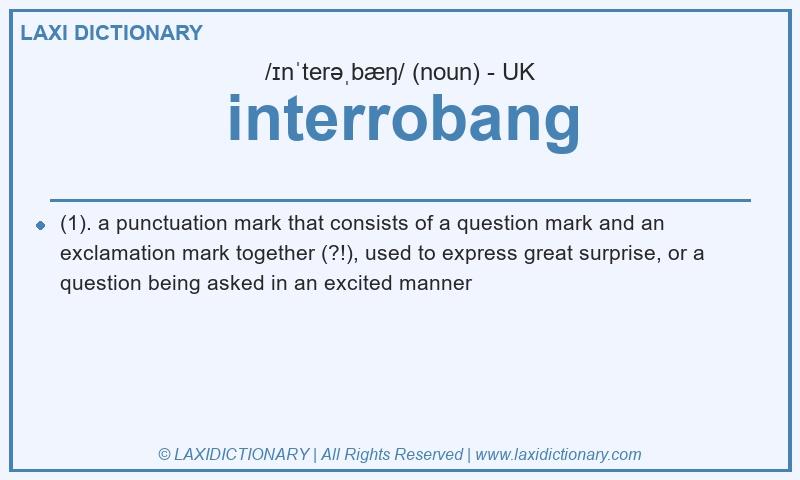 LAXI DICTIONARY

/ɪnˈterəˌbæŋ/ (noun) - UK

interrobang

(1). a punctuation mark that consists of a question mark and an exclamation mark together (?!), used to express great surprise, or a question being asked in an excited manner

© LAXIDICTIONARY | All Rights Reserved | www.laxidictionary.com